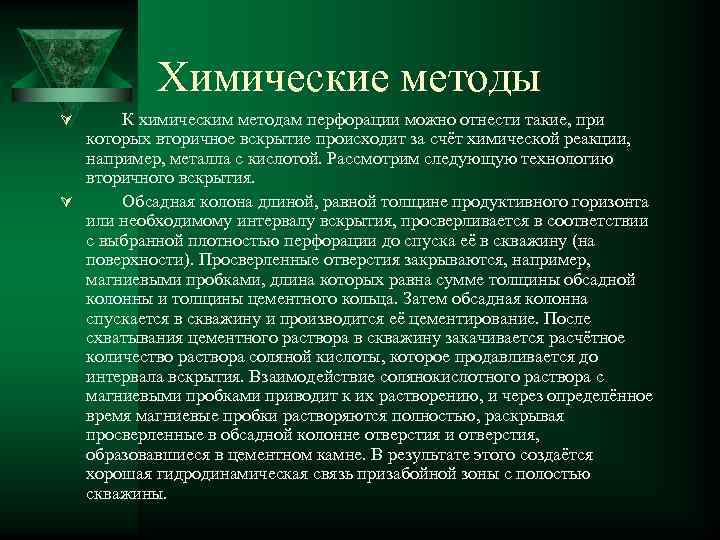 Химические методы

К химическим методам перфорации можно отнести такие, при которых вторичное вскрытие происходит за счёт химической реакции, например, металла с кислотой. Рассмотрим следующую технологию вторичного вскрытия.

Обсадная колона длиной, равной толщине продуктивного горизонта или необходимому интервалу вскрытия, просверливается в соответствии с выбранной плотностью перфорации до спуска её в скважину (на поверхности). Просверленные отверстия закрываются, например, магниевыми пробками, длина которых равна сумме толщины обсадной колонны и толщины цементного кольца. Затем обсадная колонна спускается в скважину и производится её цементирование. После схватывания цементного раствора в скважину закачивается расчётное количество раствора соляной кислоты, которое продавливается до интервала вскрытия. Взаимодействие солянокислотного раствора с магниевыми пробками приводит к их растворению, и через определённое время магниевые пробки растворяются полностью, раскрывая просверленные в обсадной колонне отверстия и отверстия, образовавшиеся в цементном камне. В результате этого создаётся хорошая гидродинамическая связь призабойной зоны с полостью скважины.